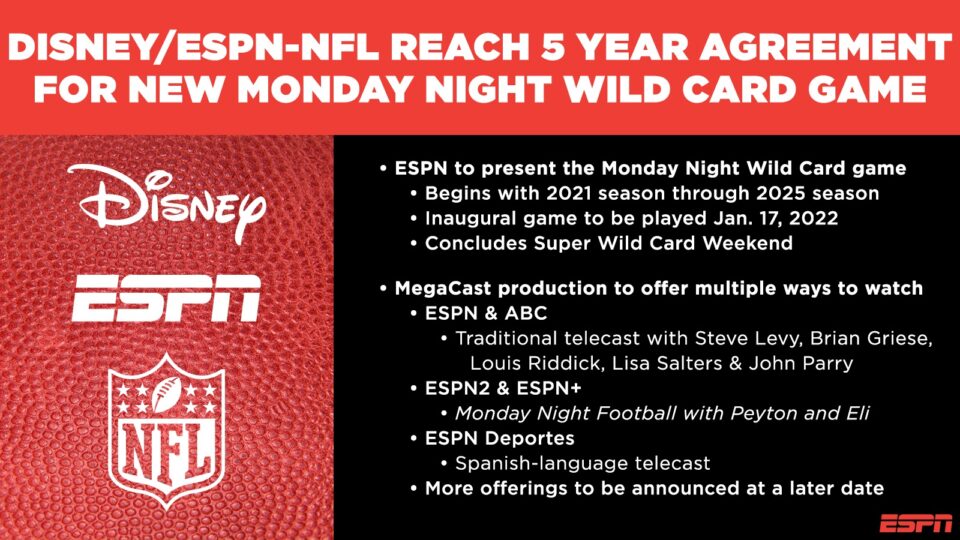 DISNEY/ESPN-NFL REACH 5 YEAR AGREEMENT FOR NEW MONDAY NIGHT WILD CARD GAME

Disney

ESPN

NFL

• ESPN to present the Monday Night Wild Card game
• Begins with 2021 season through 2025 season
• Inaugural game to be played Jan. 17, 2022
• Concludes Super Wild Card Weekend

• MegaCast production to offer multiple ways to watch
• ESPN & ABC
• Traditional telecast with Steve Levy, Brian Griese, Louis Riddick, Lisa Salters & John Parry
• ESPN2 & ESPN+
• Monday Night Football with Peyton and Eli
• ESPN Deportes
• Spanish-language telecast
• More offerings to be announced at a later date

ESPN